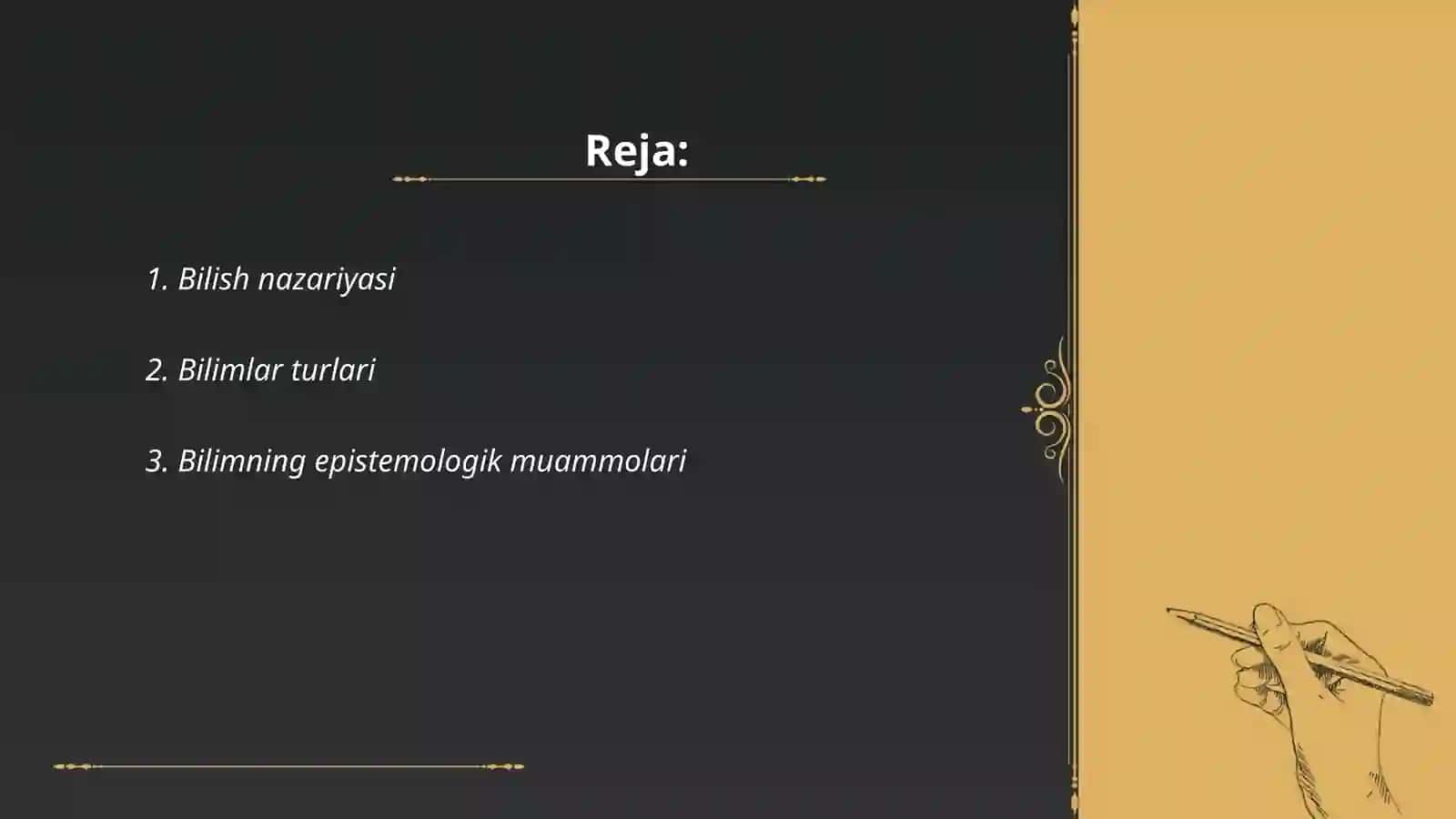 Reja:

1. Bilish nazariyasi

2. Bilimlar turlari

3. Bilimning epistemologik muammolari